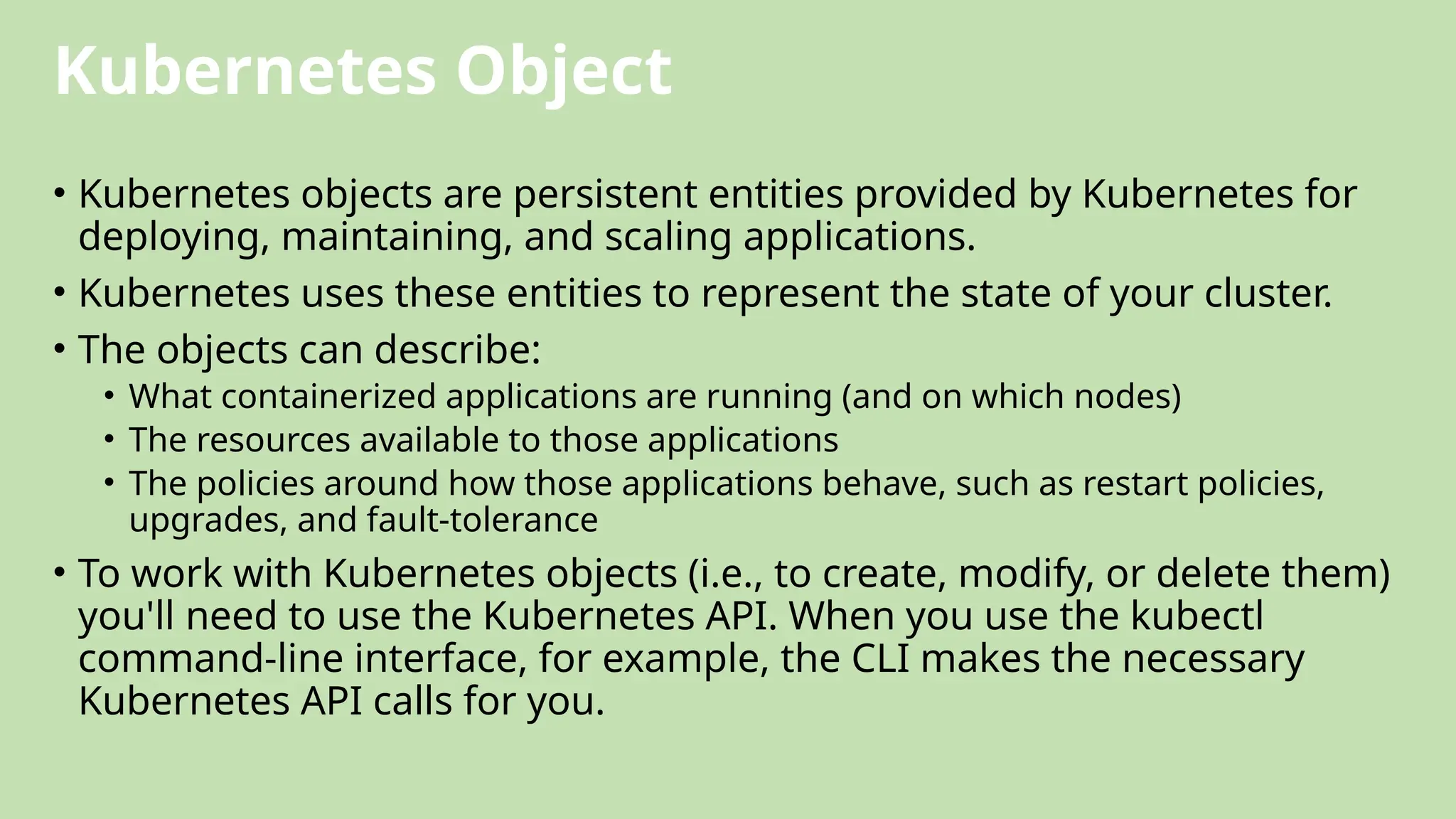 Kubernetes Object

• Kubernetes objects are persistent entities provided by Kubernetes for deploying, maintaining, and scaling applications.
• Kubernetes uses these entities to represent the state of your cluster.
• The objects can describe:
  • What containerized applications are running (and on which nodes)
  • The resources available to those applications
  • The policies around how those applications behave, such as restart policies, upgrades, and fault-tolerance
• To work with Kubernetes objects (i.e., to create, modify, or delete them) you'll need to use the Kubernetes API. When you use the kubectl command-line interface, for example, the CLI makes the necessary Kubernetes API calls for you.